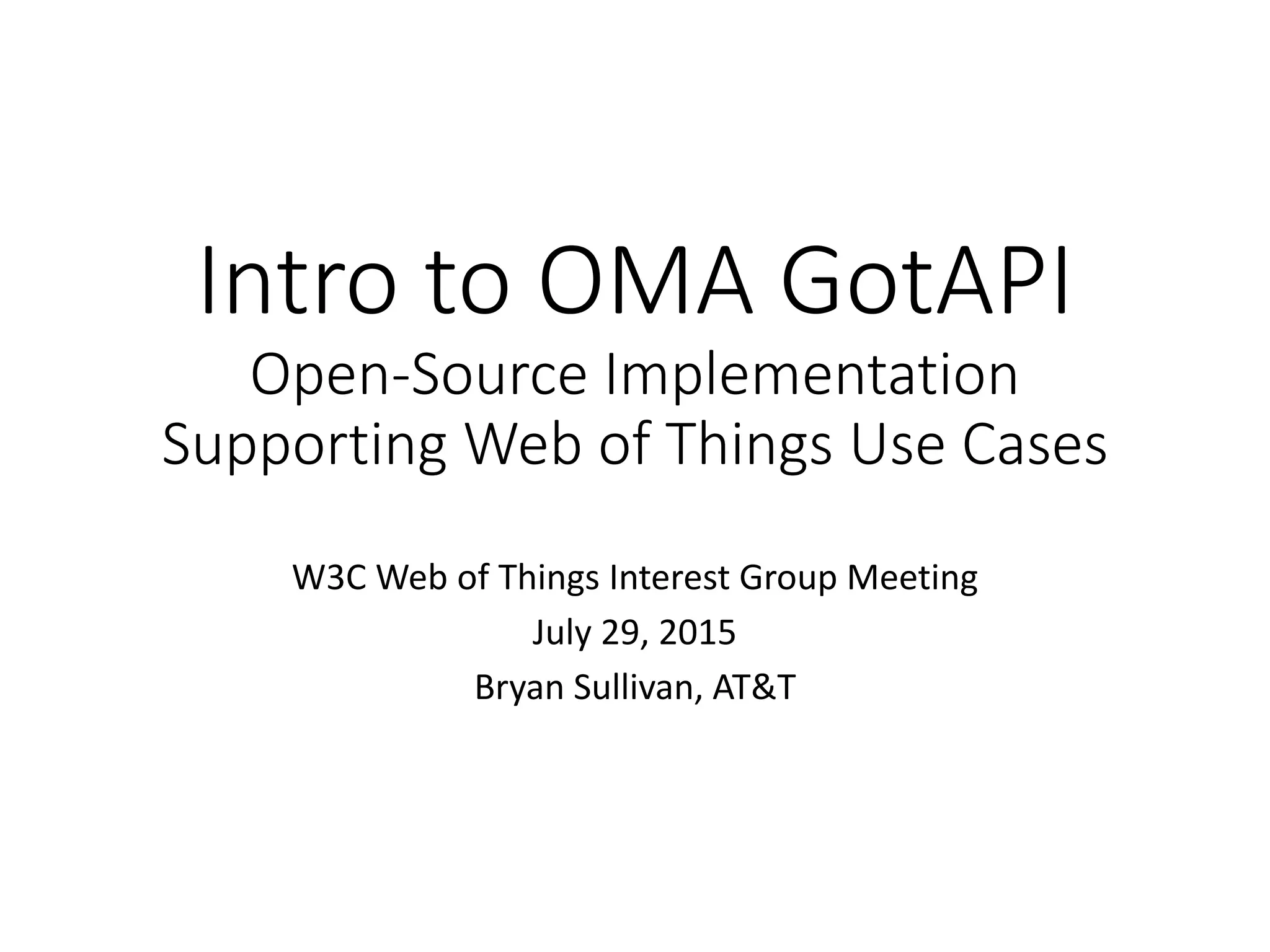 Intro to OMA GotAPI
Open-Source Implementation
Supporting Web of Things Use Cases

W3C Web of Things Interest Group Meeting

July 29, 2015

Bryan Sullivan, AT&T